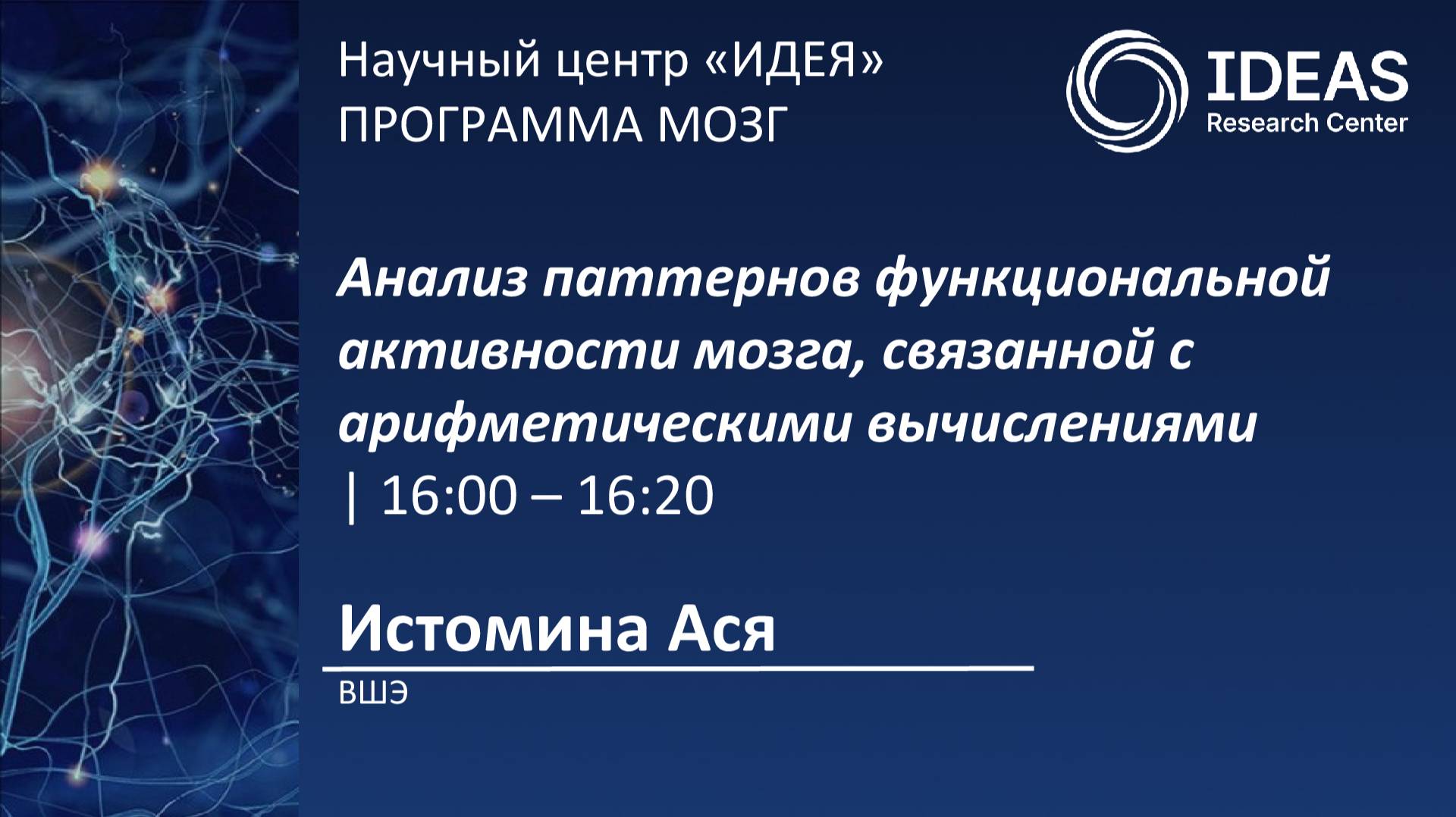 Научный центр «ИДЕЯ»
ПРОГРАММА МОЗГ

IDEAS
Research Center

Анализ паттернов функциональной активности мозга, связанной с арифметическими вычислениями
| 16:00 – 16:20

Истомина Ася

ВШЭ